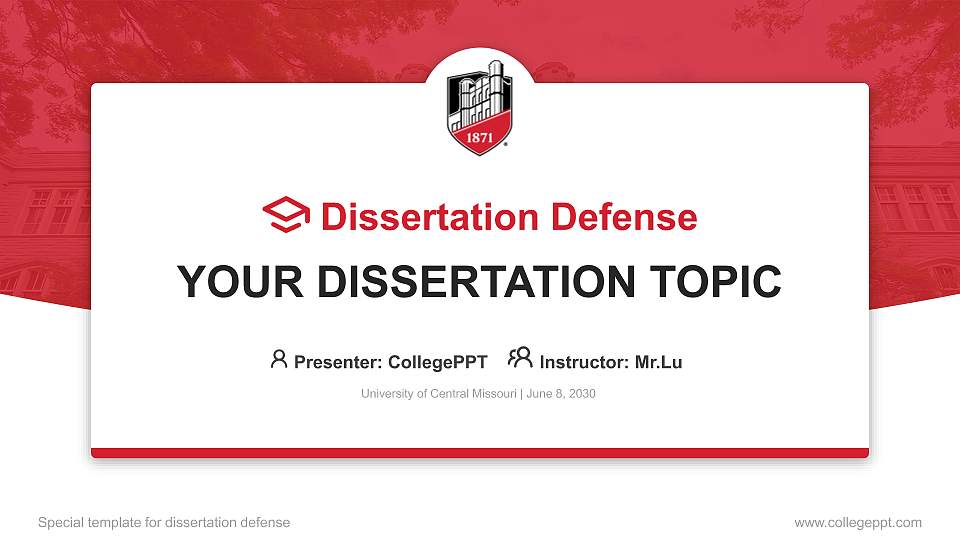 1871

Dissertation Defense

YOUR DISSERTATION TOPIC

Presenter: CollegePPT Instructor: Mr.Lu

University of Central Missouri | June 8, 2030

Special template for dissertation defense

www.collegeppt.com